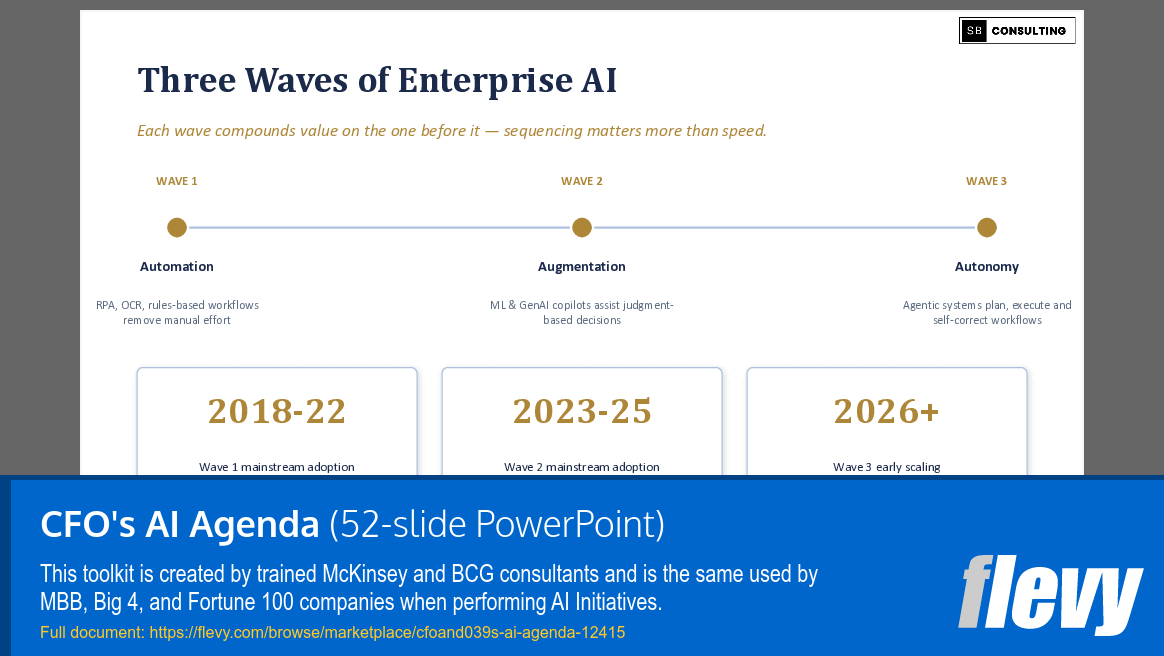 SB CONSULTING

Three Waves of Enterprise AI

Each wave compounds value on the one before it — sequencing matters more than speed.

WAVE 1

Automation

RPA, OCR, rules-based workflows remove manual effort

WAVE 2

Augmentation

ML & GenAI copilots assist judgment-based decisions

WAVE 3

Autonomy

Agentic systems plan, execute and self-correct workflows

2018-22

Wave 1 mainstream adoption

2023-25

Wave 2 mainstream adoption

2026+

Wave 3 early scaling

CFO's AI Agenda (52-slide PowerPoint)

This toolkit is created by trained McKinsey and BCG consultants and is the same used by MBB, Big 4, and Fortune 100 companies when performing AI Initiatives.

Full document: https://flevy.com/browse/marketplace/cfoand039s-ai-agenda-12415

flevy